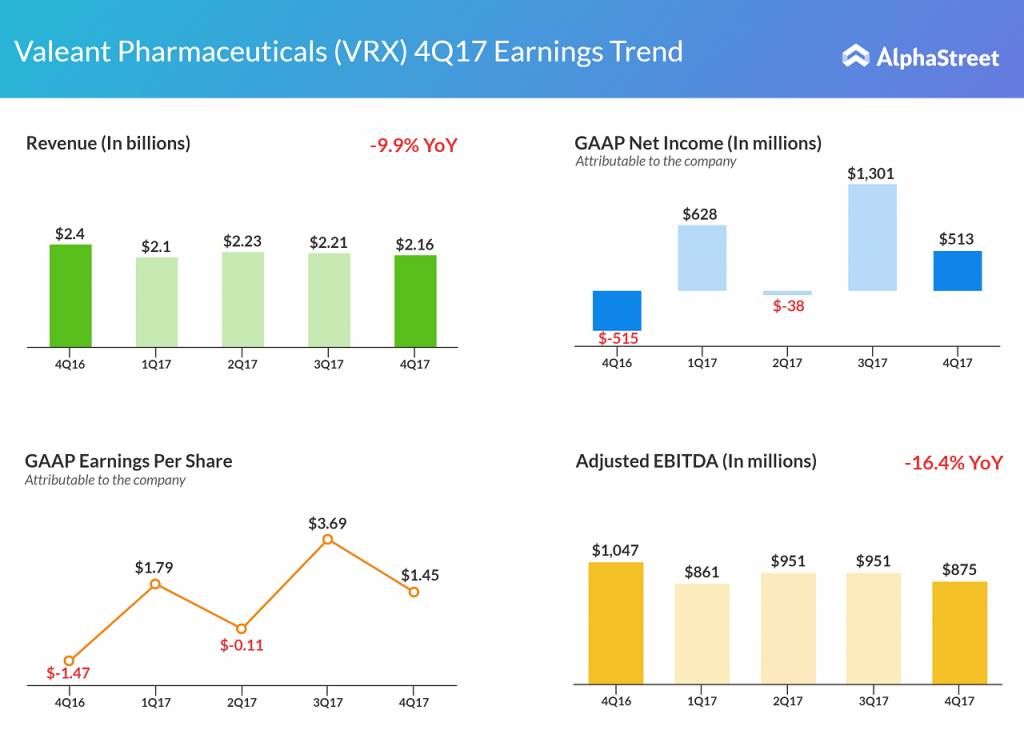 Valeant Pharmaceuticals (VRX) 4Q17 Earnings Trend

AlphaStreet

Revenue (In billions)

-9.9% YoY

$2.4
$2.1
$2.23
$2.21
$2.16

4Q16
1Q17
2Q17
3Q17
4Q17

GAAP Net Income (In millions)
Attributable to the company

$-515
$628
$-38
$1,301
$513

4Q16
1Q17
2Q17
3Q17
4Q17

GAAP Earnings Per Share
Attributable to the company

$-1.47
$1.79
$-0.11
$3.69
$1.45

4Q16
1Q17
2Q17
3Q17
4Q17

Adjusted EBITDA (In millions)

-16.4% YoY

$1,047
$861
$951
$951
$875

4Q16
1Q17
2Q17
3Q17
4Q17